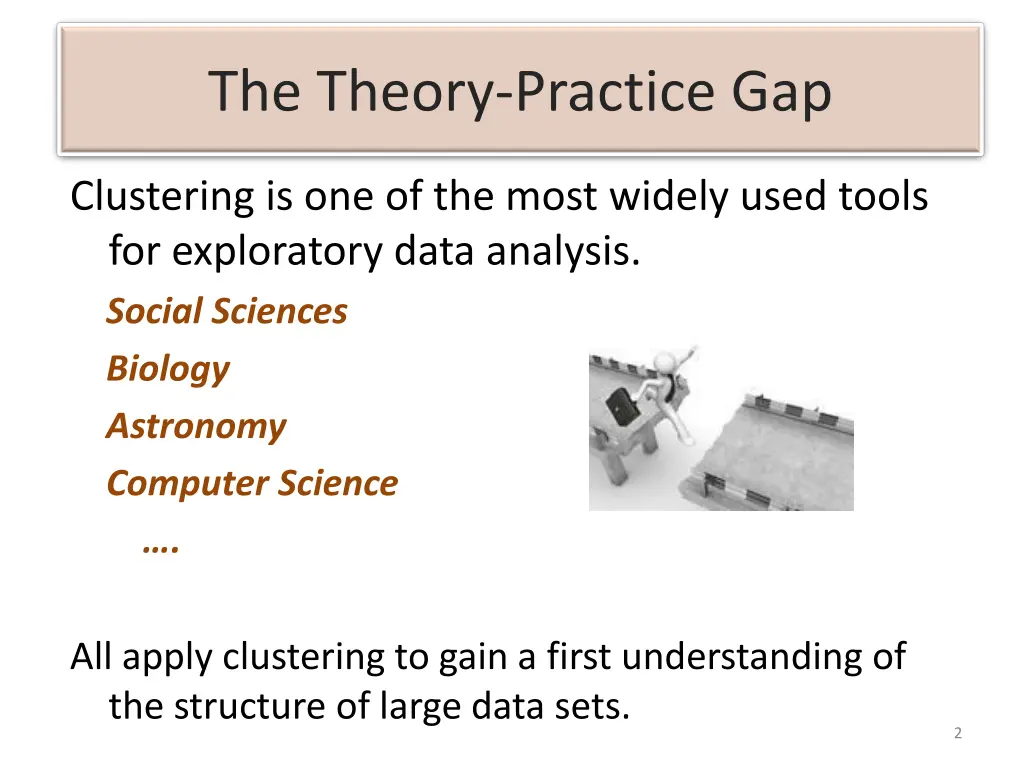 The Theory-Practice Gap

Clustering is one of the most widely used tools for exploratory data analysis.

Social Sciences

Biology

Astronomy

Computer Science

….

All apply clustering to gain a first understanding of the structure of large data sets.

2